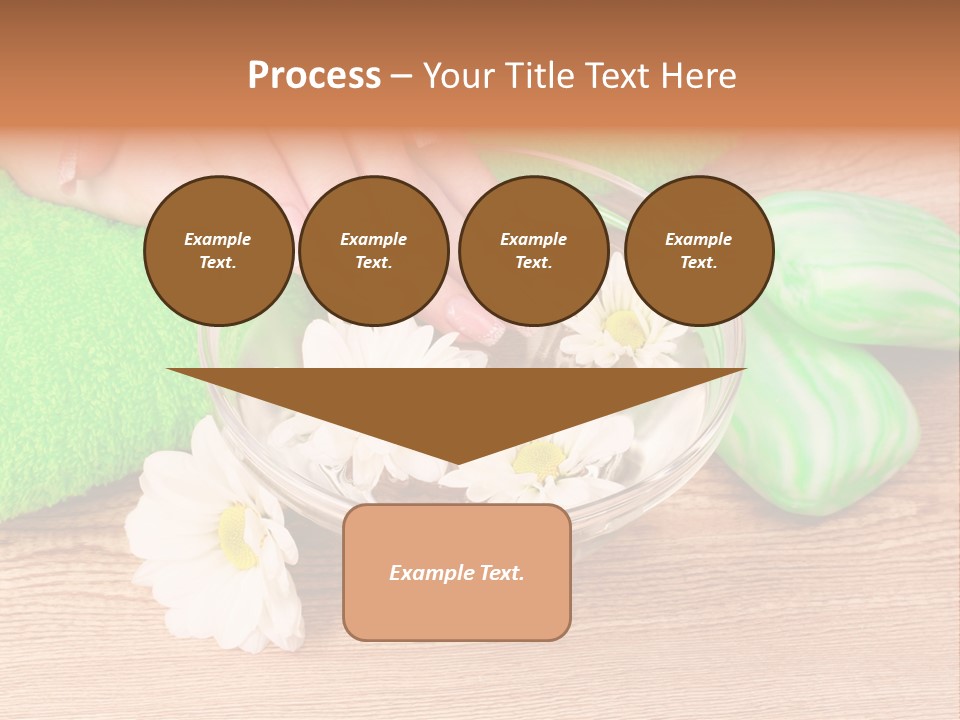 Process – Your Title Text Here

Example Text.

Example Text.

Example Text.

Example Text.

Example Text.